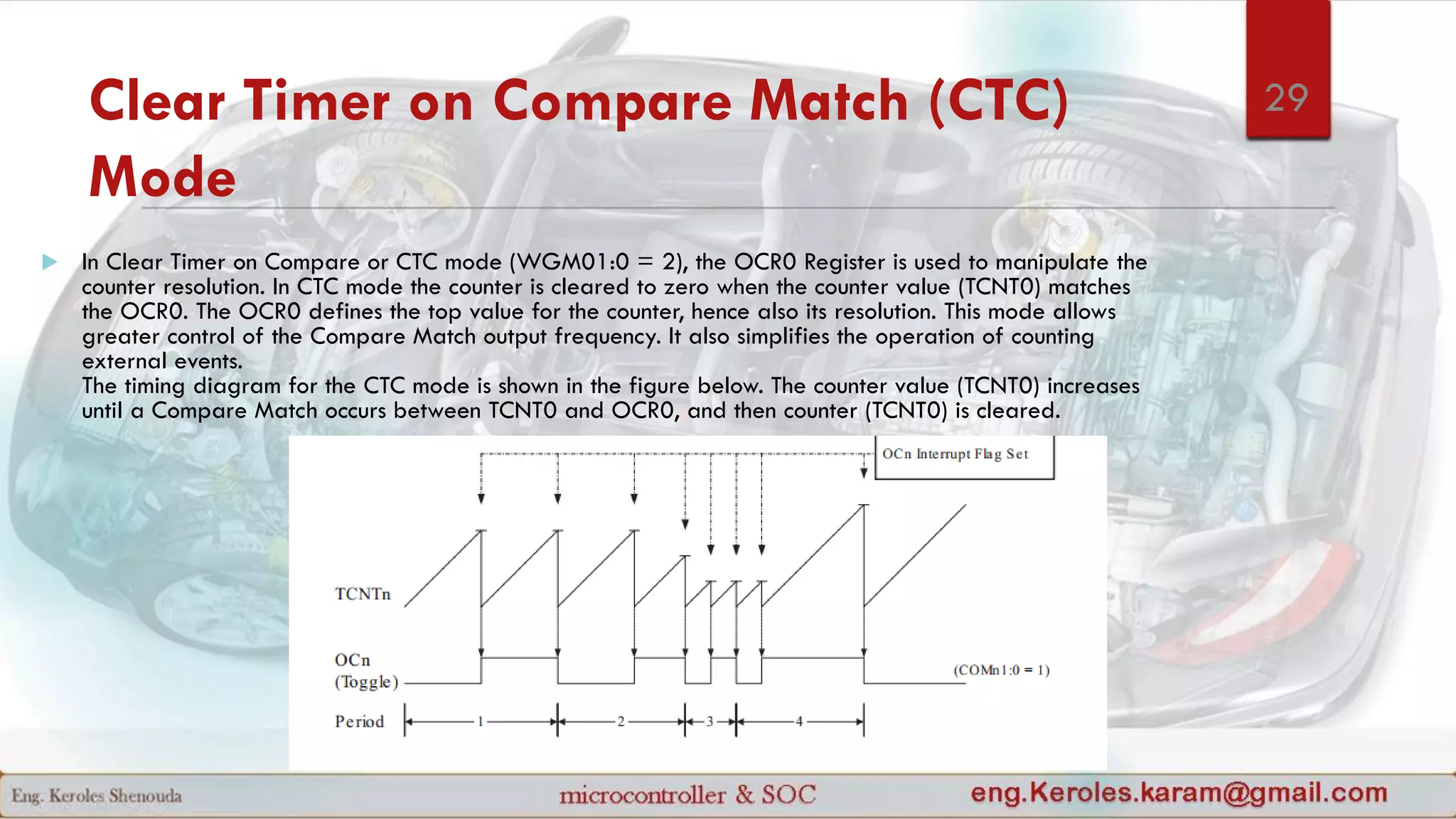 Clear Timer on Compare Match (CTC) Mode

29

In Clear Timer on Compare or CTC mode (WGM01:0 = 2), the OCR0 Register is used to manipulate the counter resolution. In CTC mode the counter is cleared to zero when the counter value (TCNT0) matches the OCR0. The OCR0 defines the top value for the counter, hence also its resolution. This mode allows greater control of the Compare Match output frequency. It also simplifies the operation of counting external events.
The timing diagram for the CTC mode is shown in the figure below. The counter value (TCNT0) increases until a Compare Match occurs between TCNT0 and OCR0, and then counter (TCNT0) is cleared.

OCn Interrupt Flag Set

TCNTn

OCn (Toggle)

(COMn1:0 = 1)

Period 1 2 3 4

Eng. Keroles Shenouda

microcontroller & SOC

eng.Keroles.karam@gmail.com